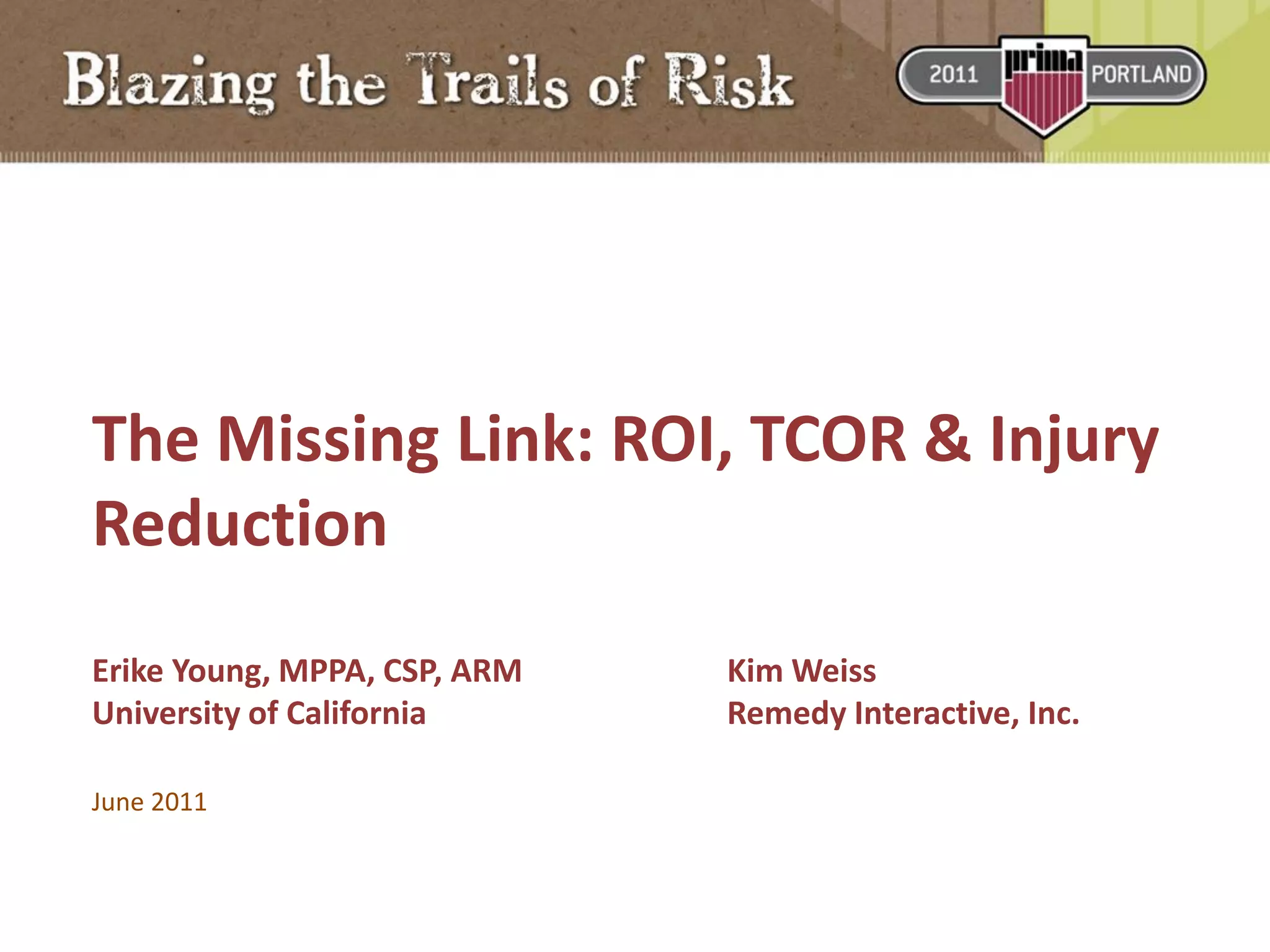 Blazing the Trails of Risk

2011 prima PORTLAND

The Missing Link: ROI, TCOR & Injury Reduction

Erike Young, MPPA, CSP, ARM
University of California

Kim Weiss
Remedy Interactive, Inc.

June 2011